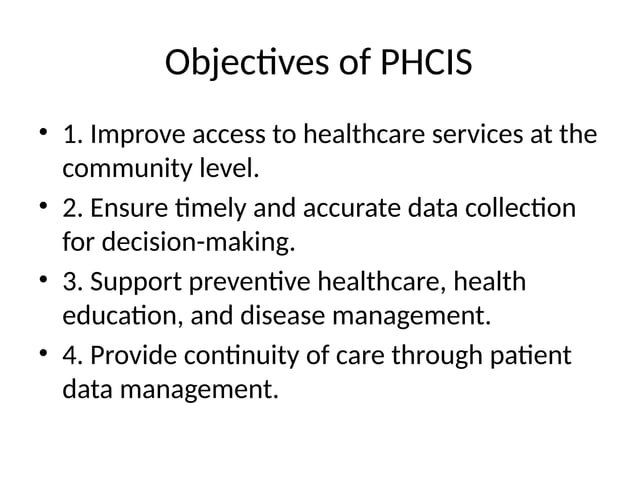 Objectives of PHCIS

• 1. Improve access to healthcare services at the community level.

• 2. Ensure timely and accurate data collection for decision-making.

• 3. Support preventive healthcare, health education, and disease management.

• 4. Provide continuity of care through patient data management.